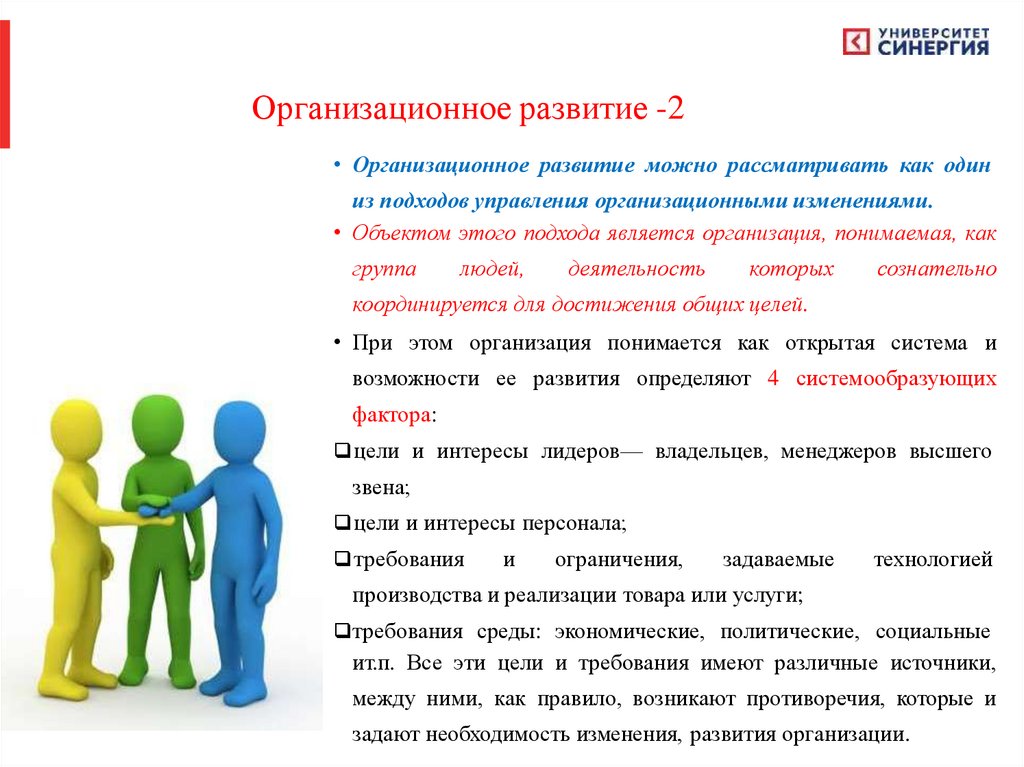 УНИВЕРСИТЕТ СИНЕРГИЯ

Организационное развитие -2

• Организационное развитие можно рассматривать как один из подходов управления организационными изменениями.

• Объектом этого подхода является организация, понимаемая, как группа людей, деятельность которых сознательно координируется для достижения общих целей.

• При этом организация понимается как открытая система и возможности ее развития определяют 4 системообразующих фактора:

❑цели и интересы лидеров— владельцев, менеджеров высшего звена;

❑цели и интересы персонала;

❑требования и ограничения, задаваемые технологией производства и реализации товара или услуги;

❑требования среды: экономические, политические, социальные ит.п. Все эти цели и требования имеют различные источники, между ними, как правило, возникают противоречия, которые и задают необходимость изменения, развития организации.